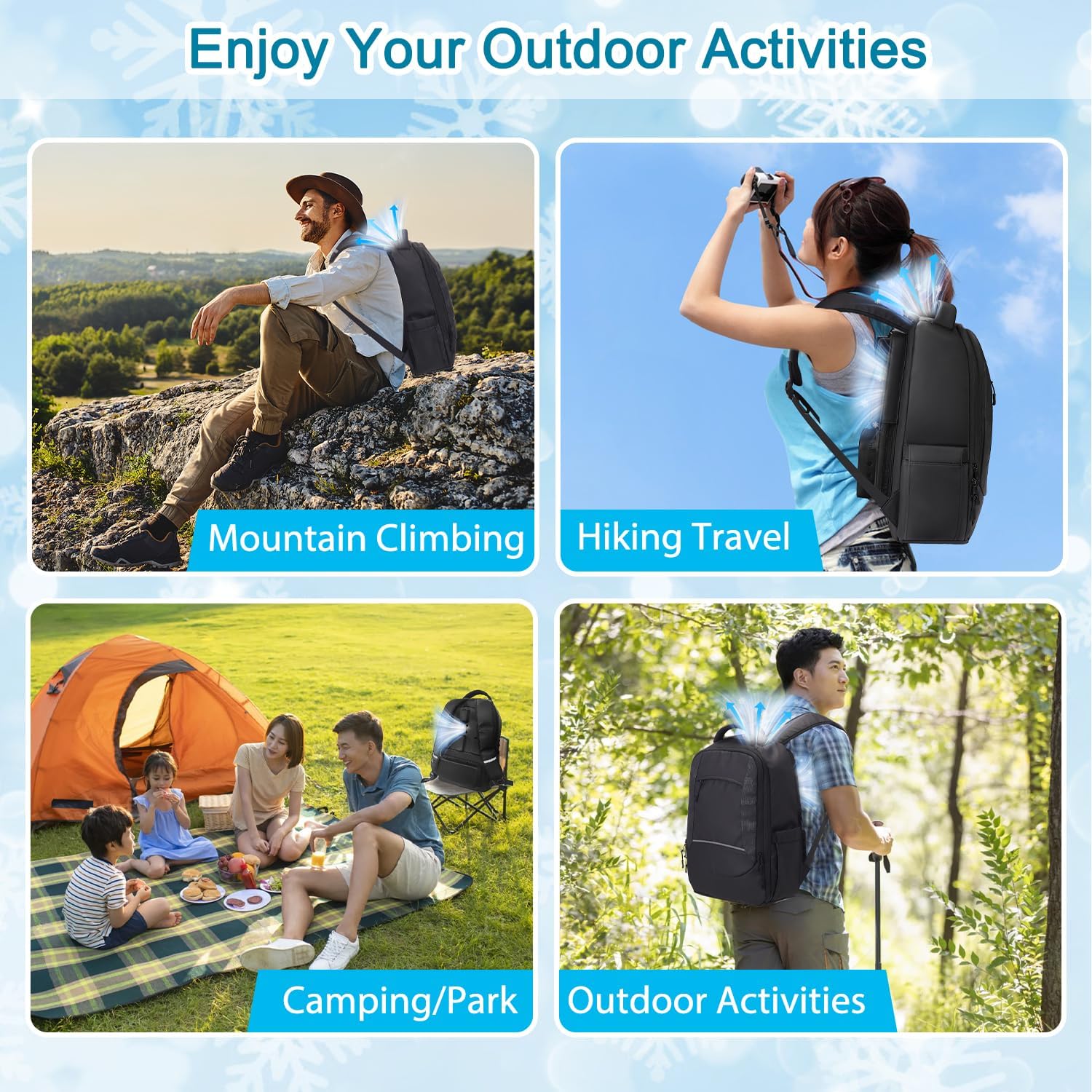 Enjoy Your Outdoor Activities

Mountain Climbing

Hiking Travel

Camping/Park

Outdoor Activities